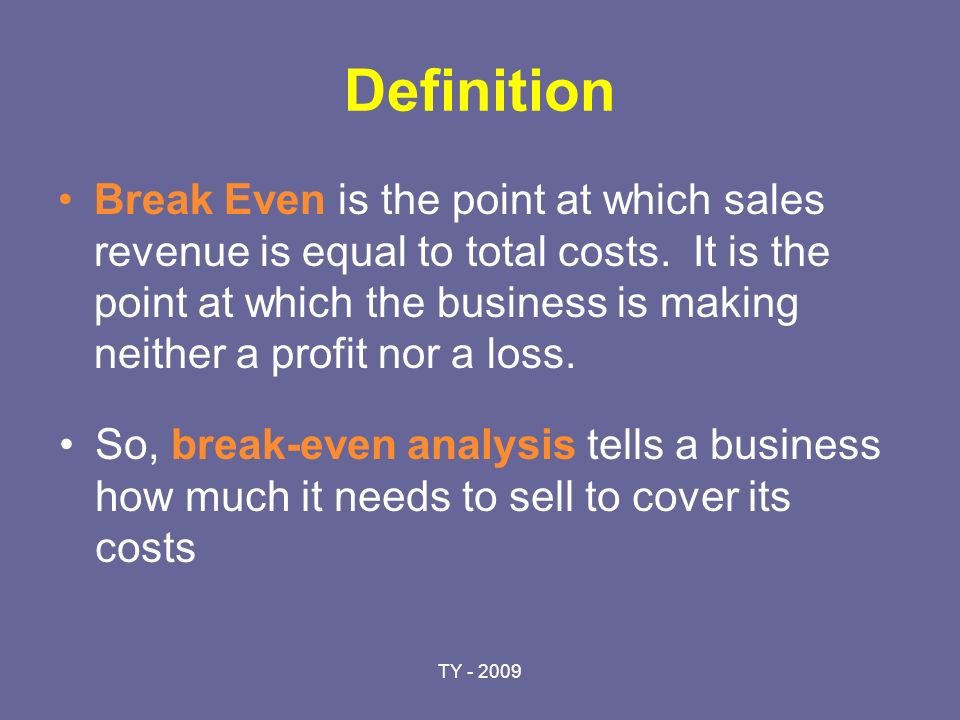 Definition

• Break Even is the point at which sales revenue is equal to total costs. It is the point at which the business is making neither a profit nor a loss.

• So, break-even analysis tells a business how much it needs to sell to cover its costs

TY - 2009